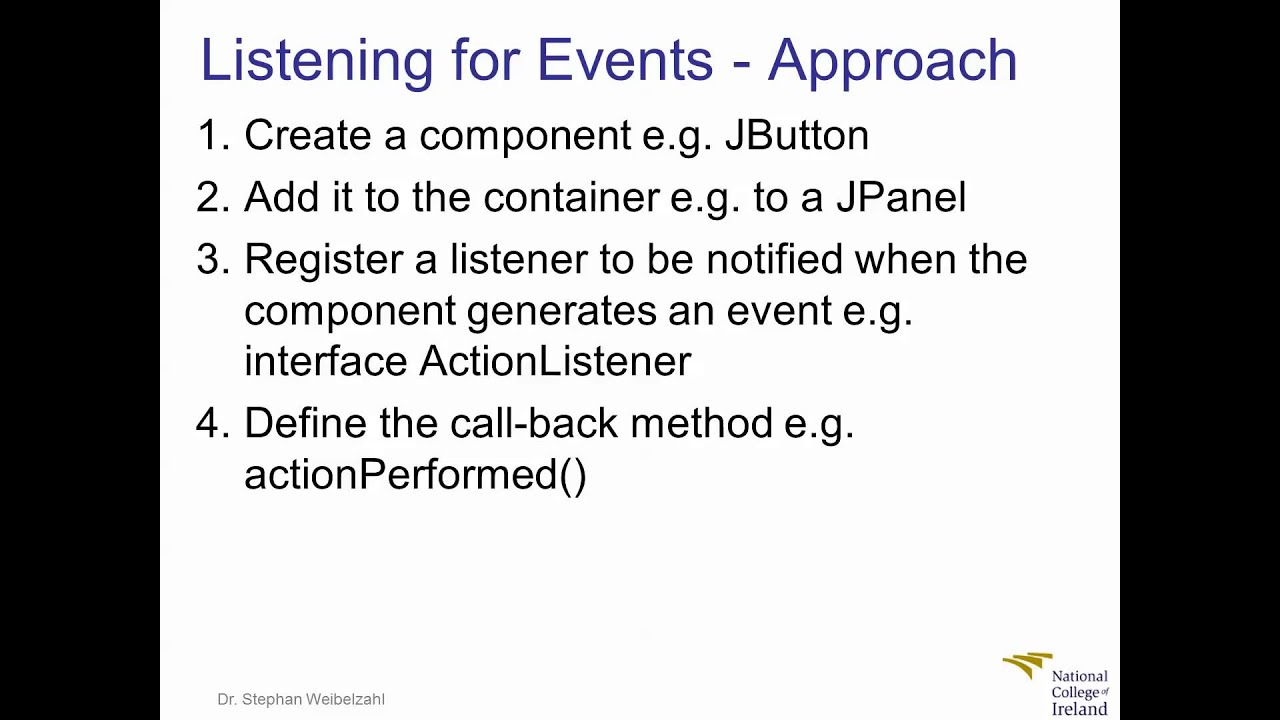 Listening for Events - Approach

1. Create a component e.g. JButton
2. Add it to the container e.g. to a JPanel
3. Register a listener to be notified when the component generates an event e.g. interface ActionListener
4. Define the call-back method e.g. actionPerformed()

Dr. Stephan Weibelzahl

National College of Ireland